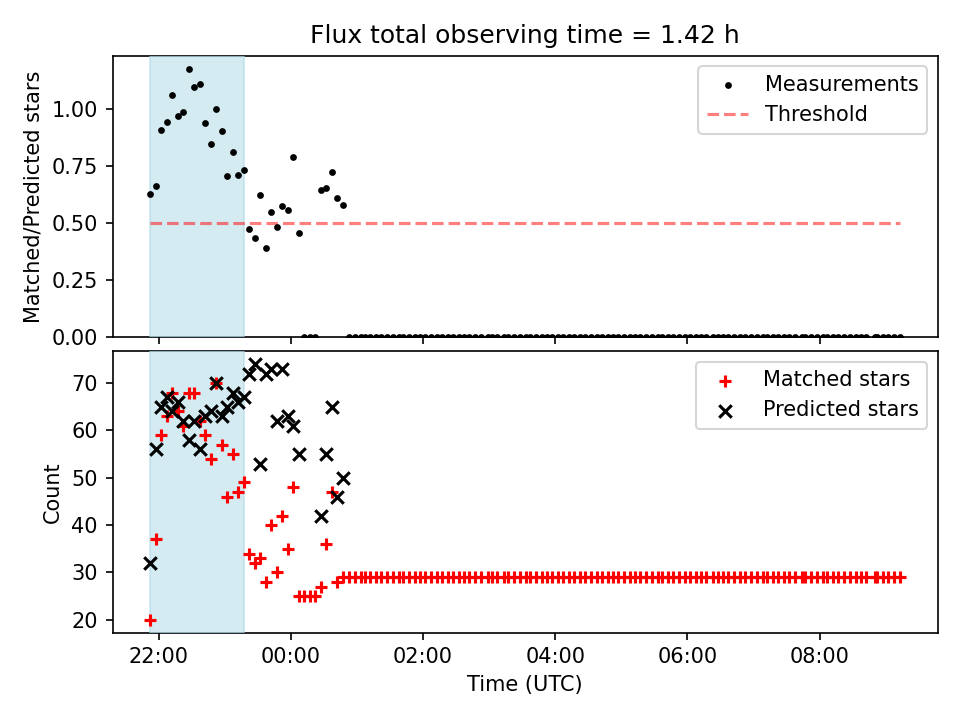 Flux total observing time = 1.42 h

Matched/Predicted stars

1.00
0.75
0.50
0.25
0.00

Measurements
Threshold

Count

70
60
50
40
30
20

Matched stars
Predicted stars

22:00
00:00
02:00
04:00
06:00
08:00

Time (UTC)